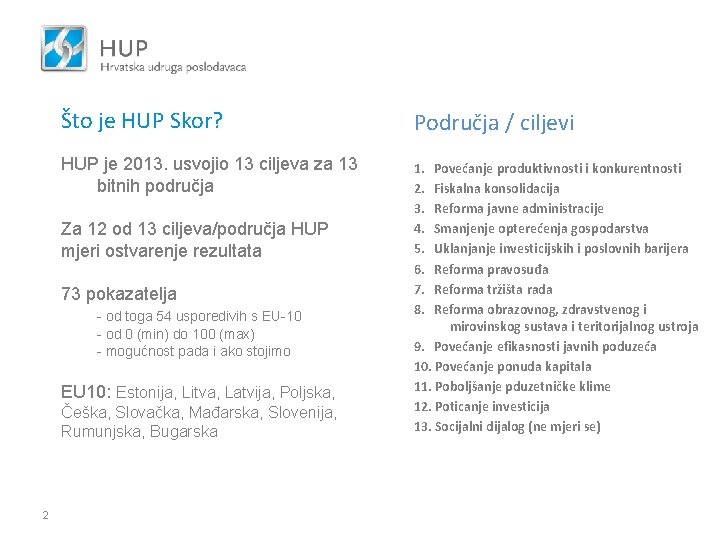 HUP
Hrvatska udruga poslodavaca

Što je HUP Skor?

HUP je 2013. usvojio 13 ciljeva za 13 bitnih područja

Za 12 od 13 ciljeva/područja HUP mjeri ostvarenje rezultata

73 pokazatelja
- od toga 54 usporedivih s EU-10
- od 0 (min) do 100 (max)
- mogućnost pada i ako stojimo

EU10: Estonija, Litva, Latvija, Poljska, Češka, Slovačka, Mađarska, Slovenija, Rumunjska, Bugarska

Područja / ciljevi

1. Povećanje produktivnosti i konkurentnosti
2. Fiskalna konsolidacija
3. Reforma javne administracije
4. Smanjenje opterećenja gospodarstva
5. Uklanjanje investicijskih i poslovnih barijera
6. Reforma pravosuđa
7. Reforma tržišta rada
8. Reforma obrazovnog, zdravstvenog i mirovinskog sustava i teritorijalnog ustroja
9. Povećanje efikasnosti javnih poduzeća
10. Povećanje ponuda kapitala
11. Poboljšanje pduzetničke klime
12. Poticanje investicija
13. Socijalni dijalog (ne mjeri se)

2